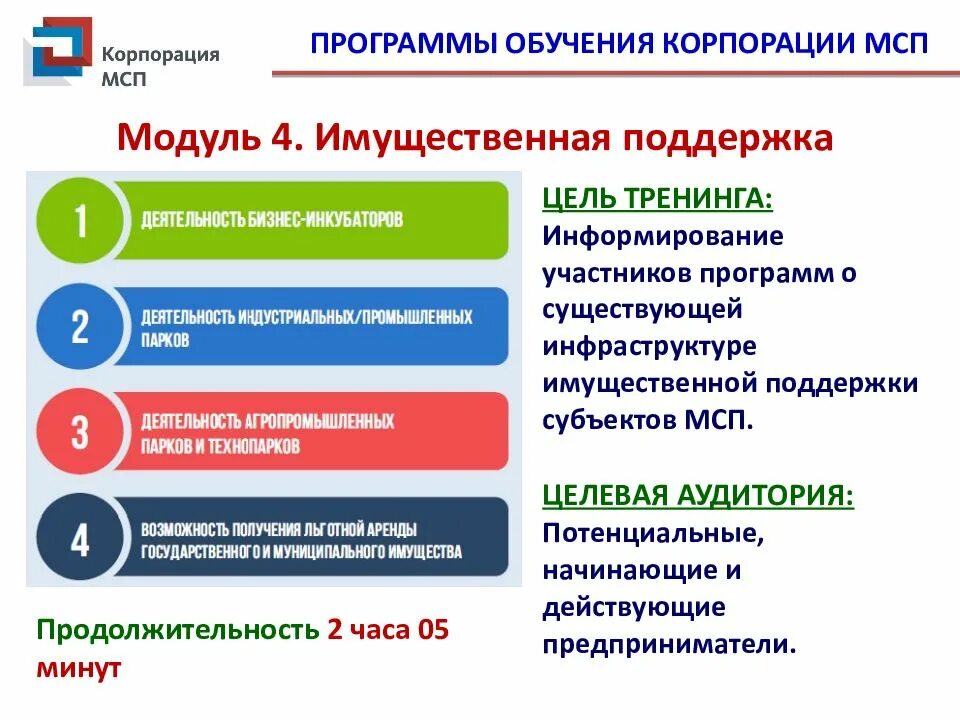 Корпорация МСП

ПРОГРАММЫ ОБУЧЕНИЯ КОРПОРАЦИИ МСП

Модуль 4. Имущественная поддержка

1 ДЕЯТЕЛЬНОСТЬ БИЗНЕС-ИНКУБАТОРОВ

2 ДЕЯТЕЛЬНОСТЬ ИНДУСТРИАЛЬНЫХ/ПРОМЫШЛЕННЫХ ПАРКОВ

3 ДЕЯТЕЛЬНОСТЬ АГРОПРОМЫШЛЕННЫХ ПАРКОВ И ТЕХНОПАРКОВ

4 ВОЗМОЖНОСТЬ ПОЛУЧЕНИЯ ЛЬГОТНОЙ АРЕНДЫ ГОСУДАРСТВЕННОГО И МУНИЦИПАЛЬНОГО ИМУЩЕСТВА

Продолжительность 2 часа 05 минут

ЦЕЛЬ ТРЕНИНГА:
Информирование участников программ о существующей инфраструктуре имущественной поддержки субъектов МСП.

ЦЕЛЕВАЯ АУДИТОРИЯ:
Потенциальные, начинающие и действующие предприниматели.